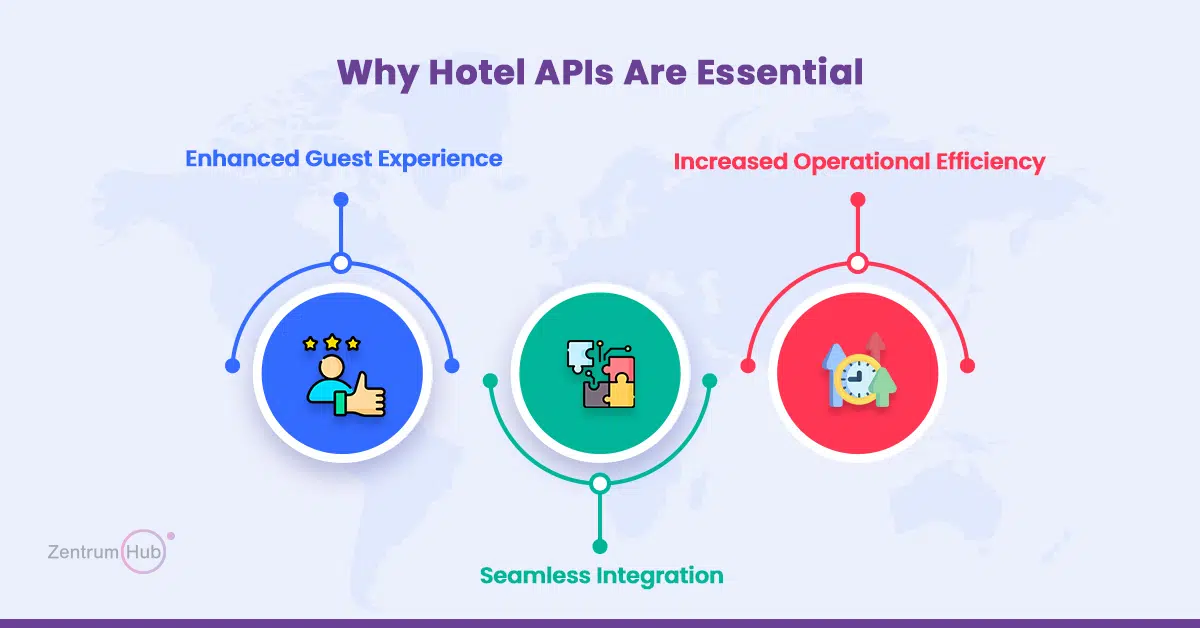 Why Hotel APIs Are Essential

Enhanced Guest Experience

Increased Operational Efficiency

Seamless Integration

Zentrum Hub